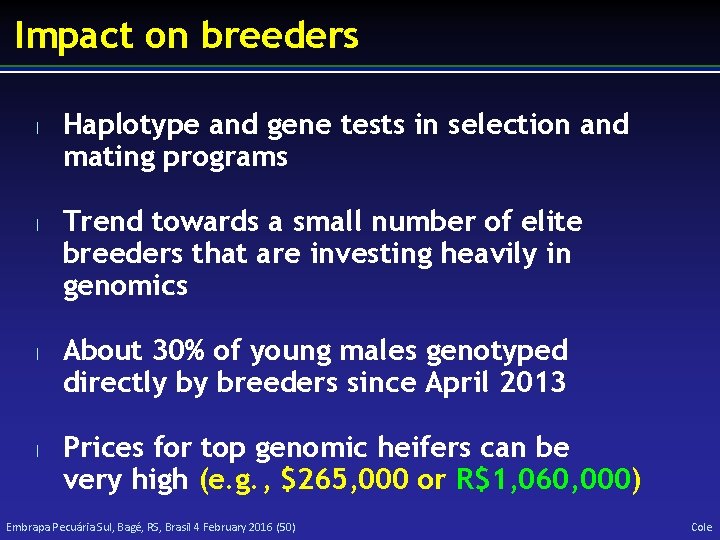 Impact on breeders

l Haplotype and gene tests in selection and mating programs

l Trend towards a small number of elite breeders that are investing heavily in genomics

l About 30% of young males genotyped directly by breeders since April 2013

l Prices for top genomic heifers can be very high (e.g., \$265,000 or R\$1,060,000)

Embrapa Pecuária Sul, Bagé, RS, Brasil 4 February 2016 (50)

Cole